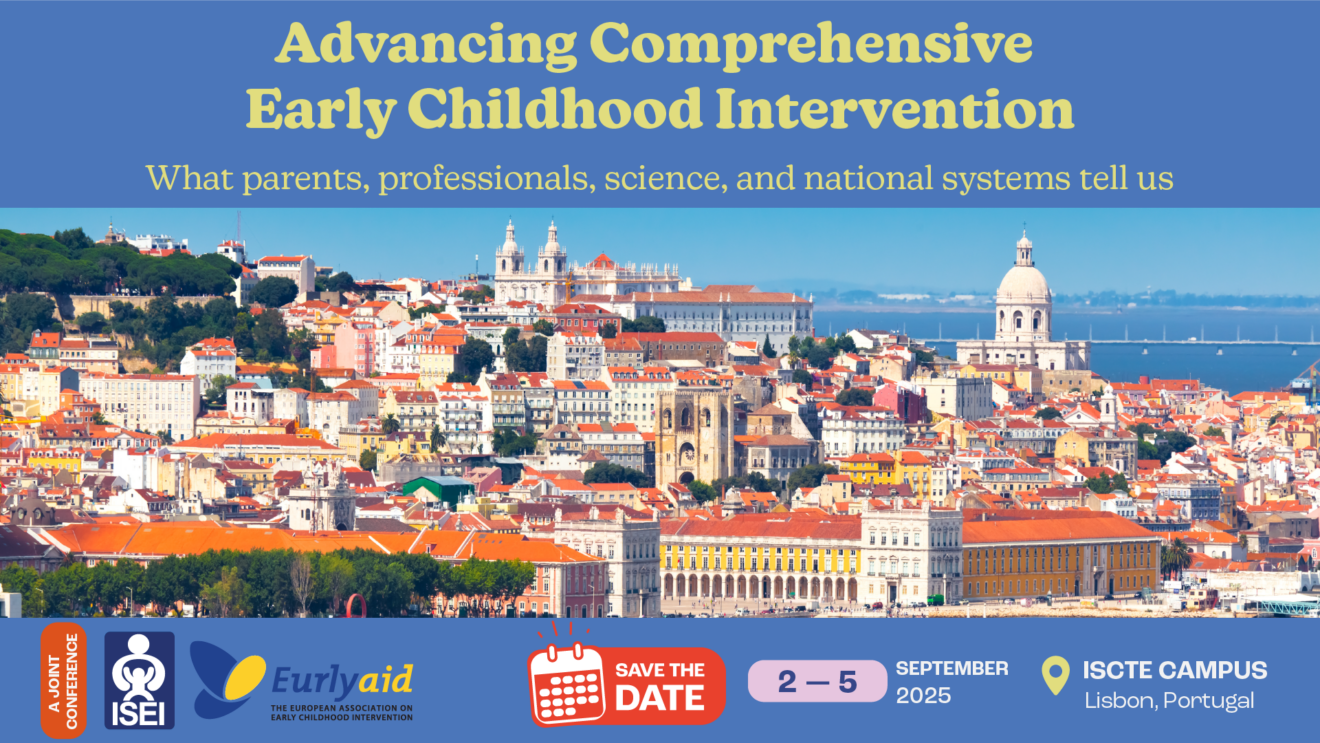 Advancing Comprehensive Early Childhood Intervention

What parents, professionals, science, and national systems tell us

A JOINT CONFERENCE

ISEI

Eurlyaid
THE EUROPEAN ASSOCIATION ON EARLY CHILDHOOD INTERVENTION

SAVE THE DATE

2 — 5 SEPTEMBER 2025

ISCTE CAMPUS
Lisbon, Portugal